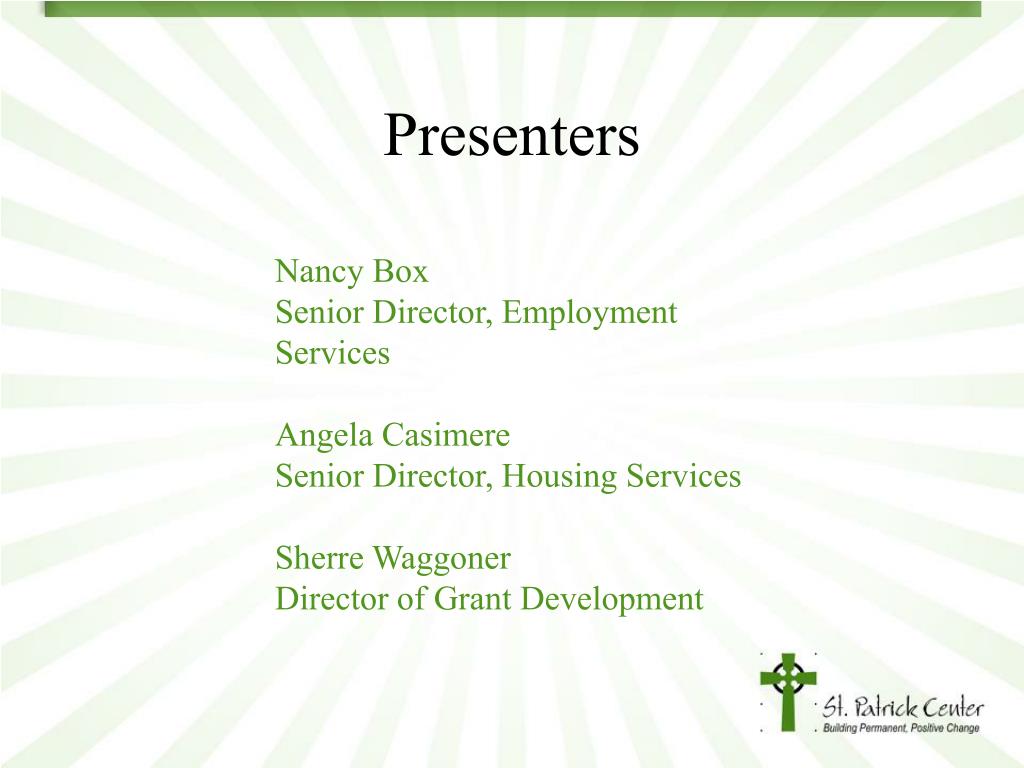 Presenters

Nancy Box
Senior Director, Employment Services

Angela Casimere
Senior Director, Housing Services

Sherre Waggoner
Director of Grant Development

St. Patrick Center
Building Permanent, Positive Change